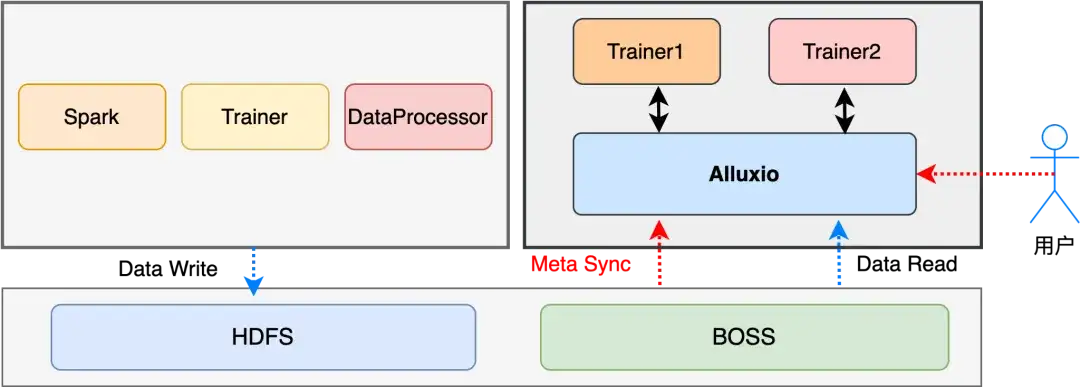 Spark

Trainer

DataProcessor

Trainer1

Trainer2

Alluxio

用户

Data Write

Meta Sync

Data Read

HDFS

BOSS